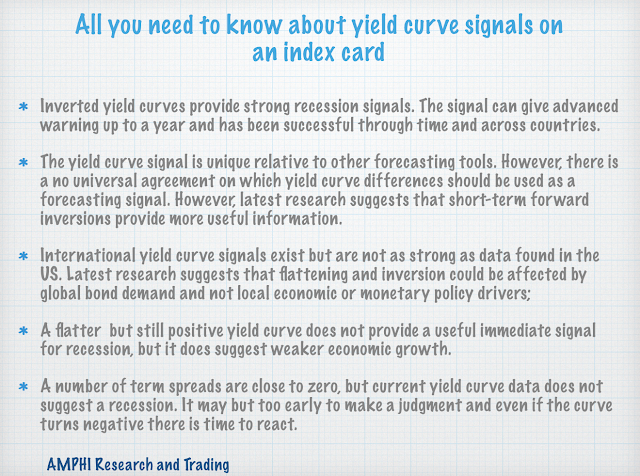 All you need to know about yield curve signals on an index card

* Inverted yield curves provide strong recession signals. The signal can give advanced warning up to a year and has been successful through time and across countries.

* The yield curve signal is unique relative to other forecasting tools. However, there is a no universal agreement on which yield curve differences should be used as a forecasting signal. However, latest research suggests that short-term forward inversions provide more useful information.

* International yield curve signals exist but are not as strong as data found in the US. Latest research suggests that flattening and inversion could be affected by global bond demand and not local economic or monetary policy drivers;

* A flatter but still positive yield curve does not provide a useful immediate signal for recession, but it does suggest weaker economic growth.

* A number of term spreads are close to zero, but current yield curve data does not suggest a recession. It may but too early to make a judgment and even if the curve turns negative there is time to react.

AMPHI Research and Trading